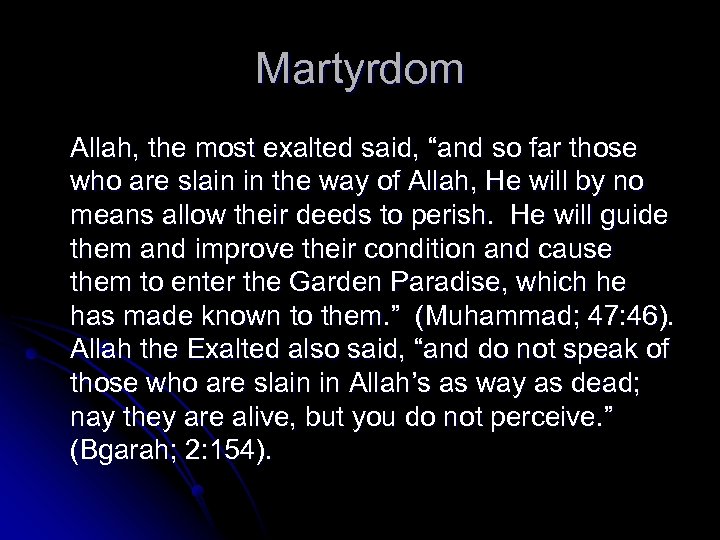 Martyrdom

Allah, the most exalted said, “and so far those who are slain in the way of Allah, He will by no means allow their deeds to perish. He will guide them and improve their condition and cause them to enter the Garden Paradise, which he has made known to them.” (Muhammad; 47:46). Allah the Exalted also said, “and do not speak of those who are slain in Allah’s as way as dead; nay they are alive, but you do not perceive.” (Bgarah; 2:154).